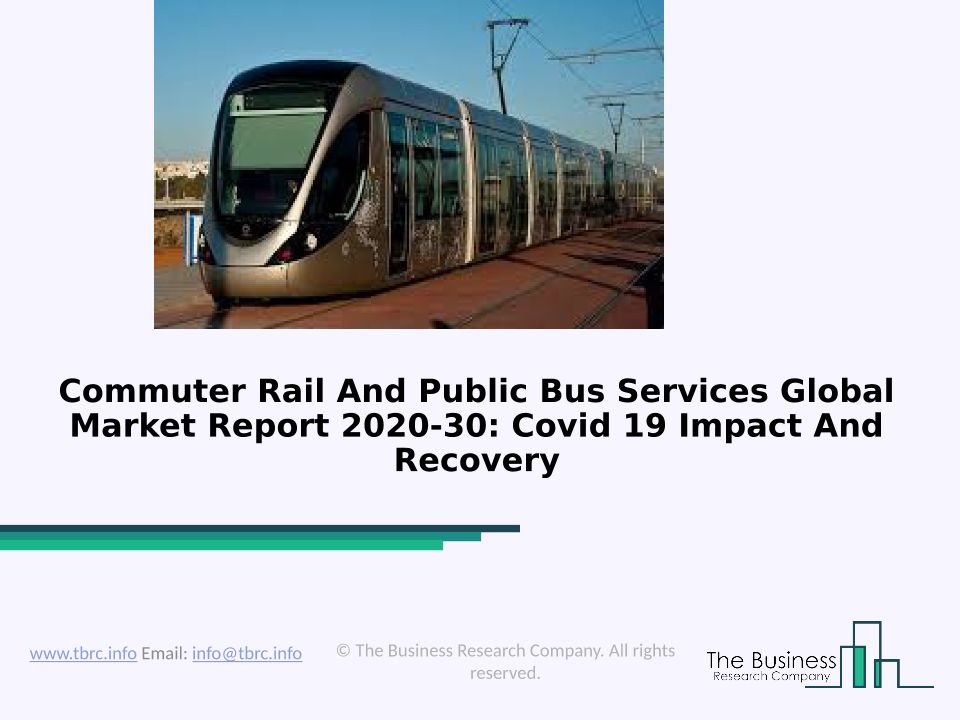 Commuter Rail And Public Bus Services Global Market Report 2020-30: Covid 19 Impact And Recovery

www.tbrc.info Email: info@tbrc.info

© The Business Research Company. All rights reserved.

The Business Research Company